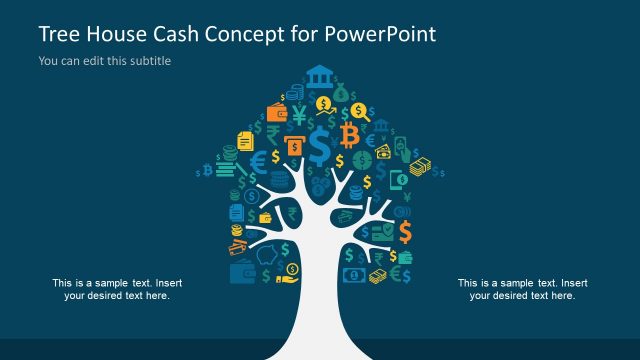 Tree House Cash Concept for PowerPoint

You can edit this subtitle

This is a sample text. Insert your desired text here.

This is a sample text. Insert your desired text here.